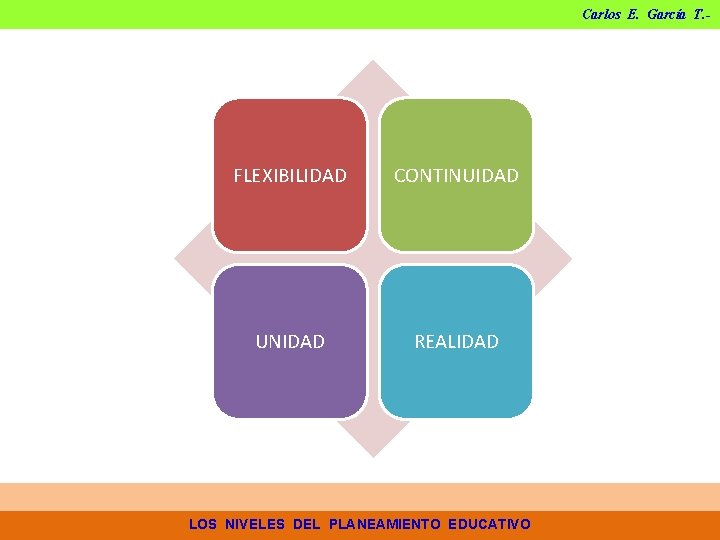 Carlos E. García T.-

FLEXIBILIDAD

CONTINUIDAD

UNIDAD

REALIDAD

LOS NIVELES DEL PLANEAMIENTO EDUCATIVO